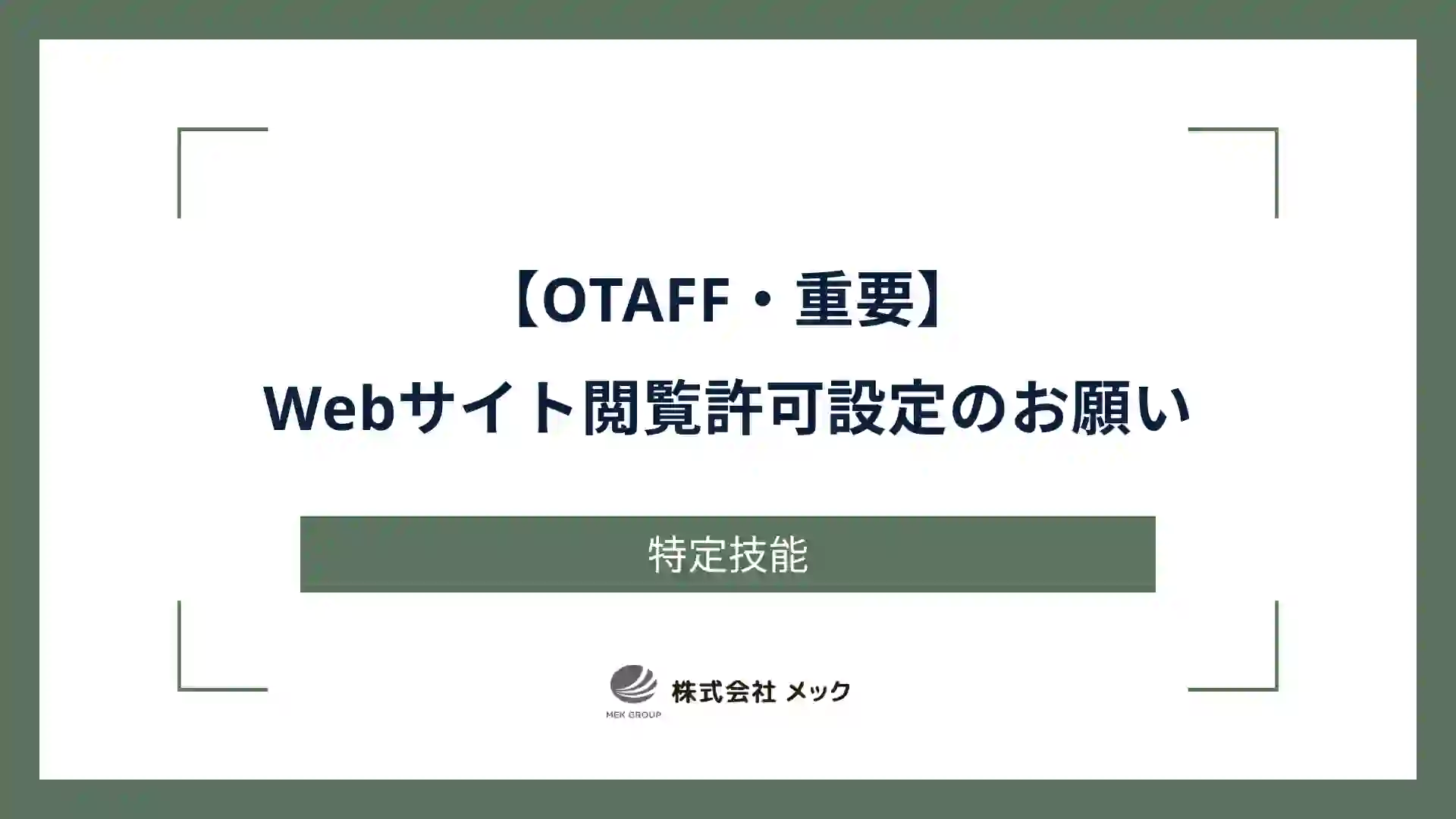 【OTAFF・重要】
Webサイト閲覧許可設定のお願い

特定技能

MEK GROUP 株式会社 メック